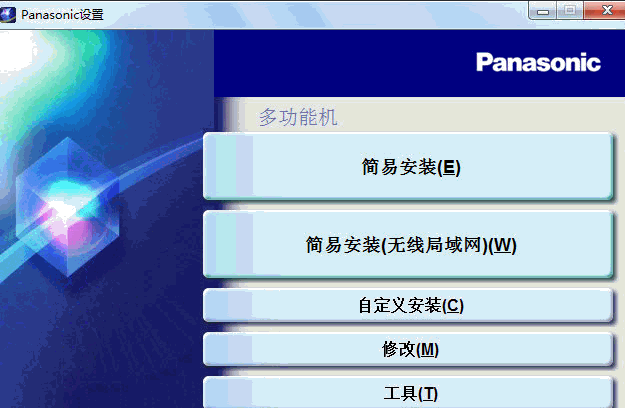 Panasonic设置

Panasonic

多功能机

简易安装(E)

简易安装(无线局域网)(W)

自定义安装(C)

修改(M)

工具(T)